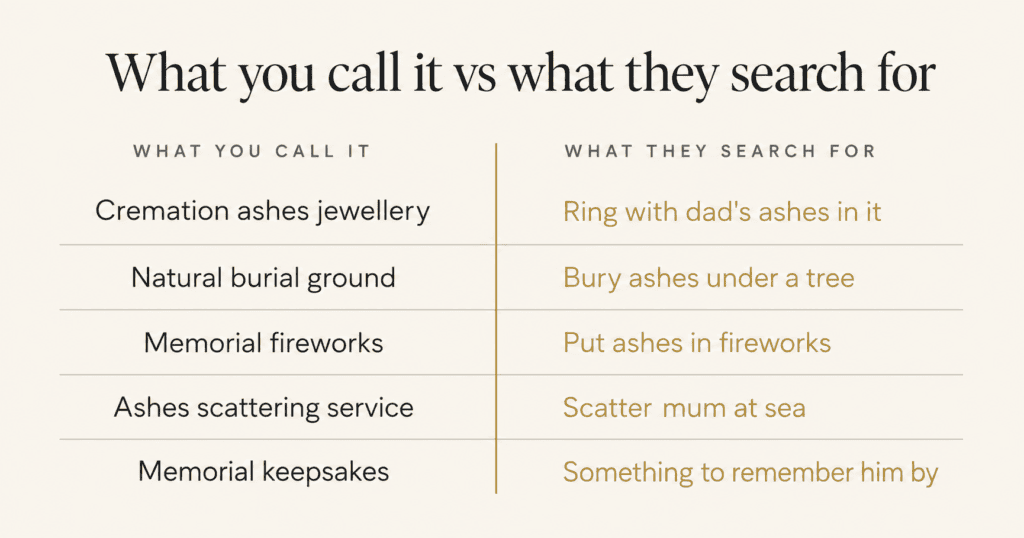 What you call it vs what they search for

| WHAT YOU CALL IT | WHAT THEY SEARCH FOR |
|---|---|
| Cremation ashes jewellery | Ring with dad's ashes in it |
| Natural burial ground | Bury ashes under a tree |
| Memorial fireworks | Put ashes in fireworks |
| Ashes scattering service | Scatter mum at sea |
| Memorial keepsakes | Something to remember him by |